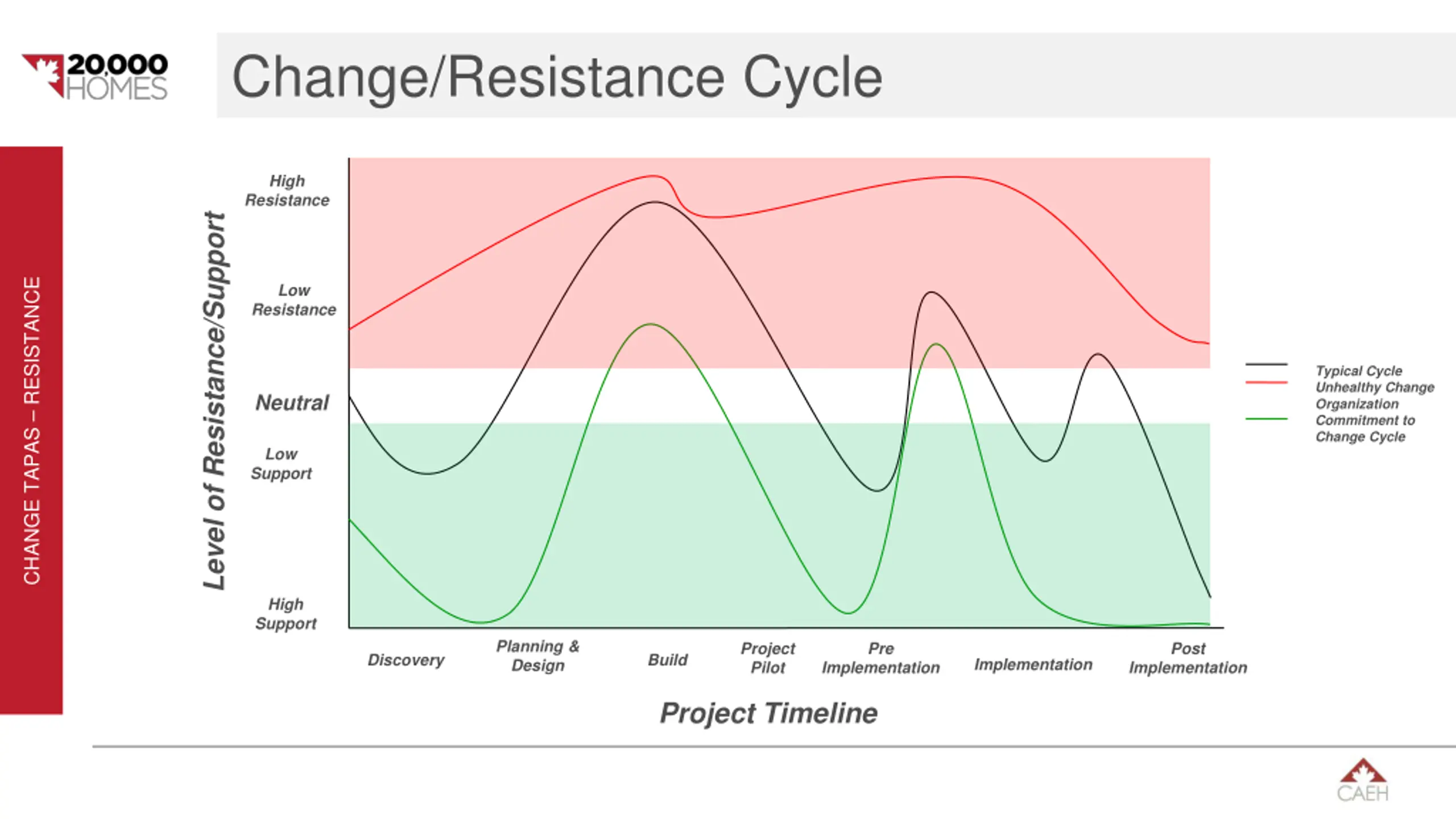 20,000 HOMES

Change/Resistance Cycle

CHANGE TAPAS – RESISTANCE

Level of Resistance/Support

High Resistance

Low Resistance

Neutral

Low Support

High Support

Discovery

Planning & Design

Build

Project Pilot

Pre Implementation

Implementation

Post Implementation

Project Timeline

Typical Cycle
Unhealthy Change Organization
Commitment to Change Cycle

CAEH